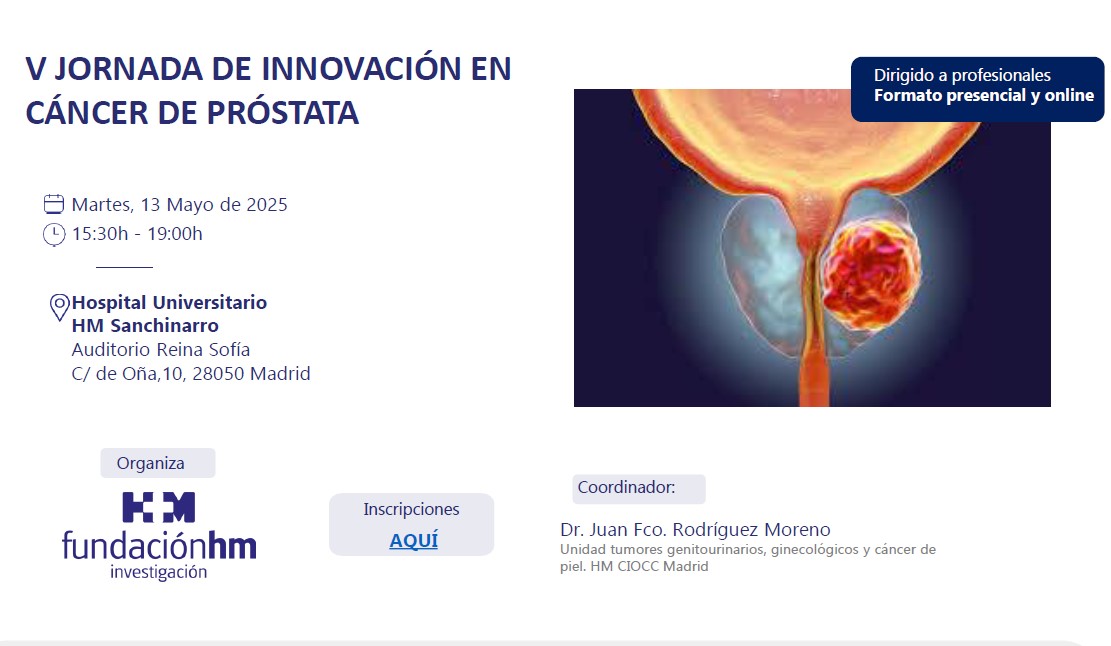 V JORNADA DE INNOVACIÓN EN CÁNCER DE PRÓSTATA

Dirigido a profesionales
Formato presencial y online

Martes, 13 Mayo de 2025
15:30h - 19:00h

Hospital Universitario
HM Sanchinarro
Auditorio Reina Sofía
C/ de Oña,10, 28050 Madrid

Organiza

HM
fundaciónhm
investigación

Inscripciones
AQUÍ

Coordinador:

Dr. Juan Fco. Rodríguez Moreno
Unidad tumores genitourinarios, ginecológicos y cáncer de piel. HM CIOCC Madrid